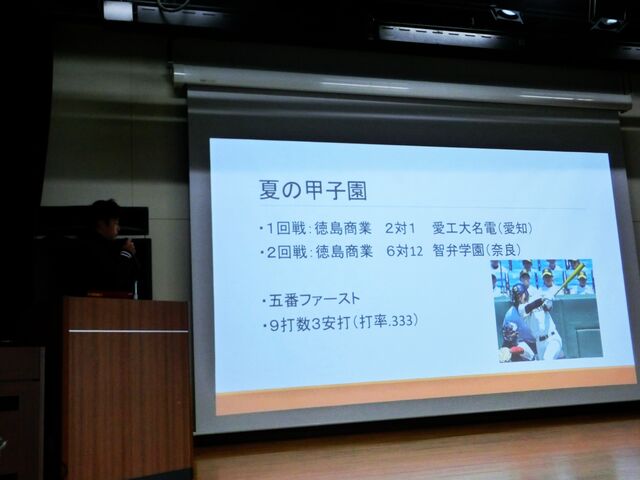 夏の甲子園

・1回戦：徳島商業　2対1　愛工大名電（愛知）
・2回戦：徳島商業　6対12　智弁学園（奈良）

・五番ファースト
・9打数3安打（打率.333）